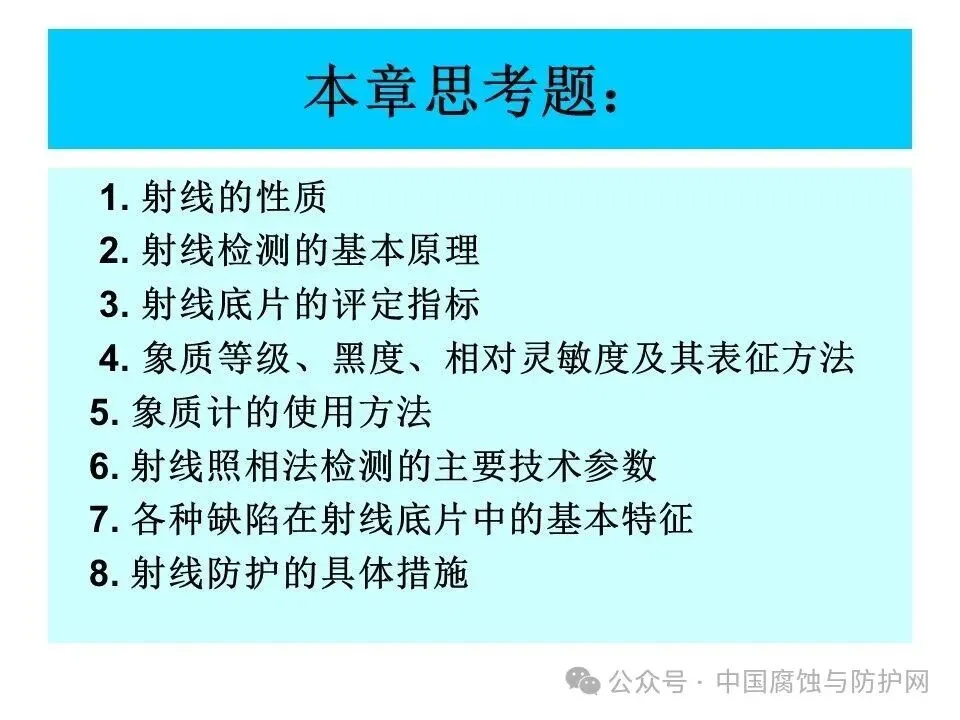 本章思考题：

1. 射线的性质
2. 射线检测的基本原理
3. 射线底片的评定指标
4. 象质等级、黑度、相对灵敏度及其表征方法
5. 象质计的使用方法
6. 射线照相法检测的主要技术参数
7. 各种缺陷在射线底片中的基本特征
8. 射线防护的具体措施

公众号 · 中国腐蚀与防护网